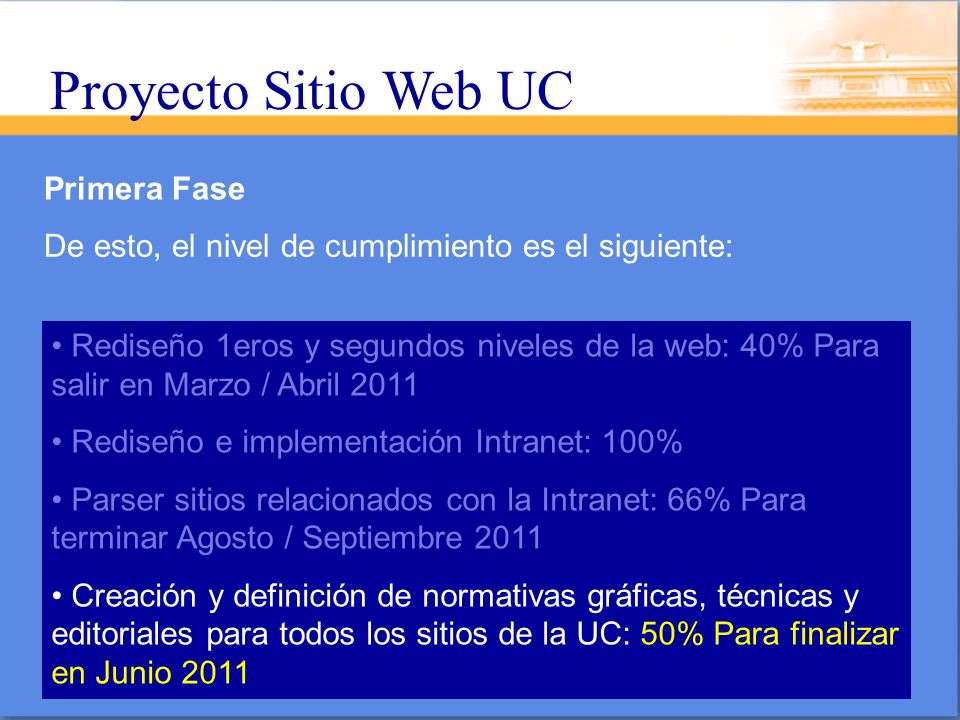 Proyecto Sitio Web UC

Primera Fase

De esto, el nivel de cumplimiento es el siguiente:

• Rediseño 1eros y segundos niveles de la web: 40% Para salir en Marzo / Abril 2011

• Rediseño e implementación Intranet: 100%

• Parser sitios relacionados con la Intranet: 66% Para terminar Agosto / Septiembre 2011

• Creación y definición de normativas gráficas, técnicas y editoriales para todos los sitios de la UC: 50% Para finalizar en Junio 2011